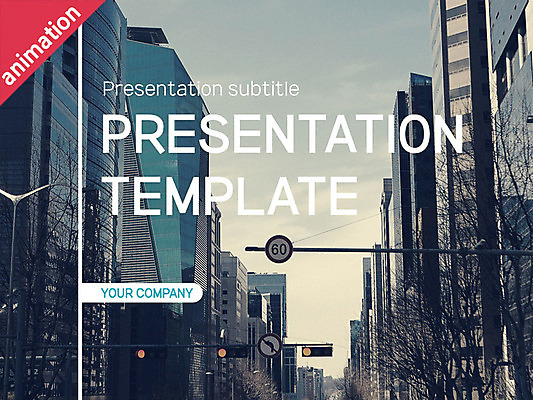 animation

Presentation subtitle

PRESENTATION TEMPLATE

60

YOUR COMPANY